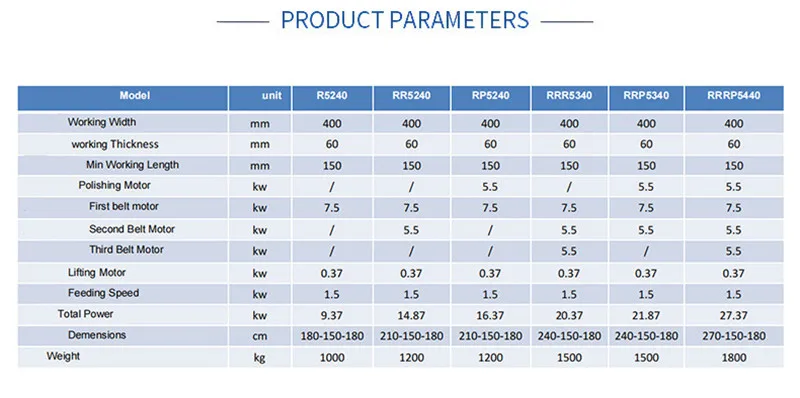 PRODUCT PARAMETERS

| Model | unit | R5240 | RR5240 | RP5240 | RRR5340 | RRP5340 | RRRP5440 |
|---|---|---|---|---|---|---|---|
| Working Width | mm | 400 | 400 | 400 | 400 | 400 | 400 |
| working Thickness | mm | 60 | 60 | 60 | 60 | 60 | 60 |
| Min Working Length | mm | 150 | 150 | 150 | 150 | 150 | 150 |
| Polishing Motor | kw | / | / | 5.5 | / | 5.5 | 5.5 |
| First belt motor | kw | 7.5 | 7.5 | 7.5 | 7.5 | 7.5 | 7.5 |
| Second Belt Motor | kw | / | 5.5 | / | 5.5 | 5.5 | 5.5 |
| Third Belt Motor | kw | / | / | / | 5.5 | / | 5.5 |
| Lifting Motor | kw | 0.37 | 0.37 | 0.37 | 0.37 | 0.37 | 0.37 |
| Feeding Speed | kw | 1.5 | 1.5 | 1.5 | 1.5 | 1.5 | 1.5 |
| Total Power | kw | 9.37 | 14.87 | 16.37 | 20.37 | 21.87 | 27.37 |
| Demensions | cm | 180-150-180 | 210-150-180 | 210-150-180 | 240-150-180 | 240-150-180 | 270-150-180 |
| Weight | kg | 1000 | 1200 | 1200 | 1500 | 1500 | 1800 |